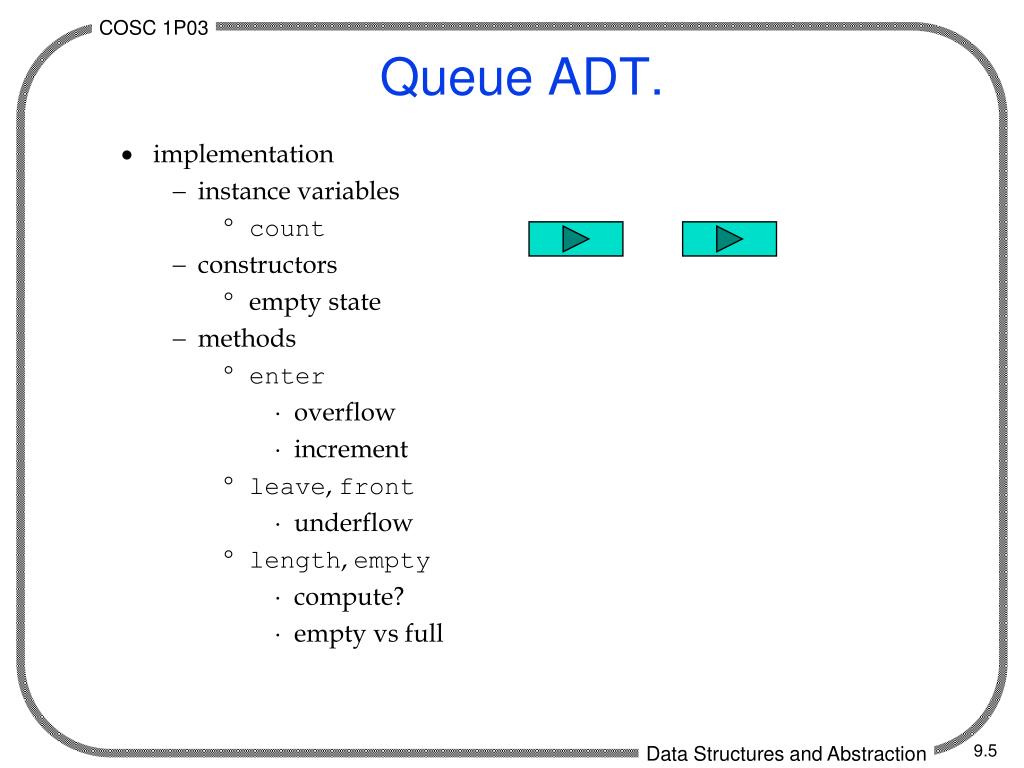 COSC 1P03

Queue ADT.

• implementation
– instance variables
° count
– constructors
° empty state
– methods
° enter
· overflow
· increment
° leave, front
· underflow
° length, empty
· compute?
· empty vs full

Data Structures and Abstraction

9.5